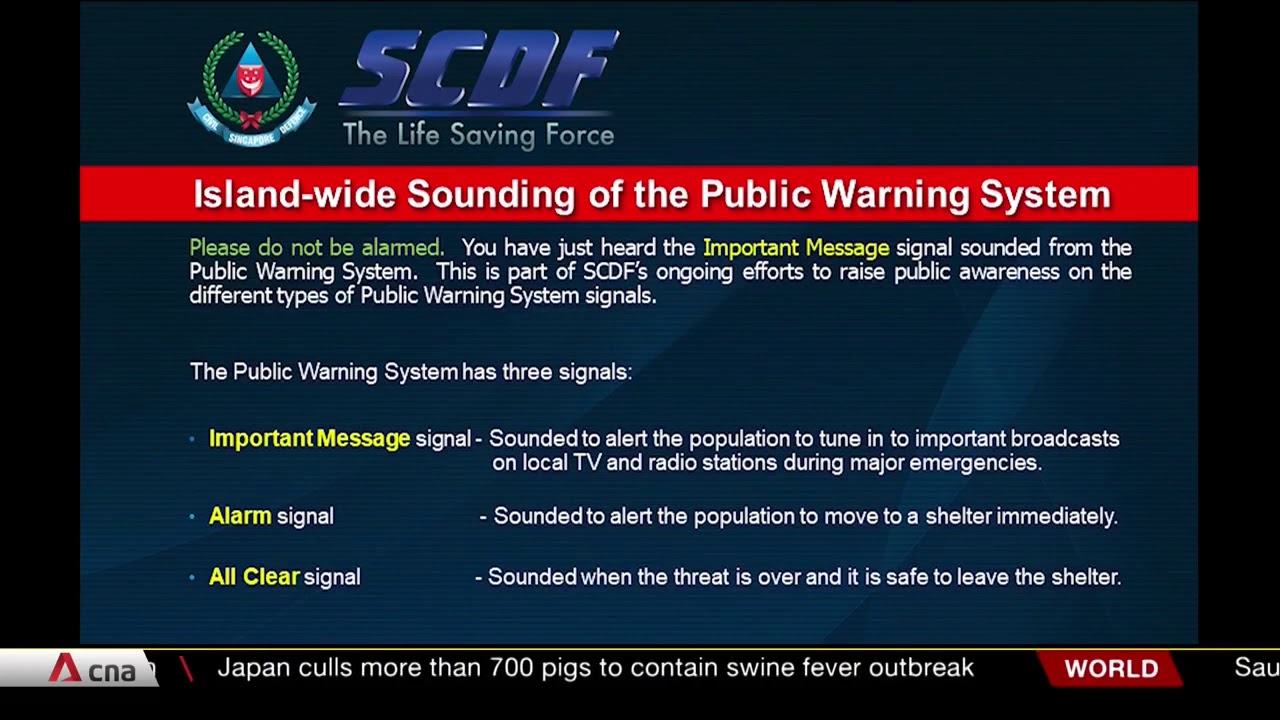 CIVIL SINGAPORE DEFENCE

SCDF
The Life Saving Force

Island-wide Sounding of the Public Warning System

Please do not be alarmed. You have just heard the Important Message signal sounded from the Public Warning System. This is part of SCDF's ongoing efforts to raise public awareness on the different types of Public Warning System signals.

The Public Warning System has three signals:

• Important Message signal - Sounded to alert the population to tune in to important broadcasts on local TV and radio stations during major emergencies.

• Alarm signal - Sounded to alert the population to move to a shelter immediately.

• All Clear signal - Sounded when the threat is over and it is safe to leave the shelter.

cna Japan culls more than 700 pigs to contain swine fever outbreak WORLD Sau